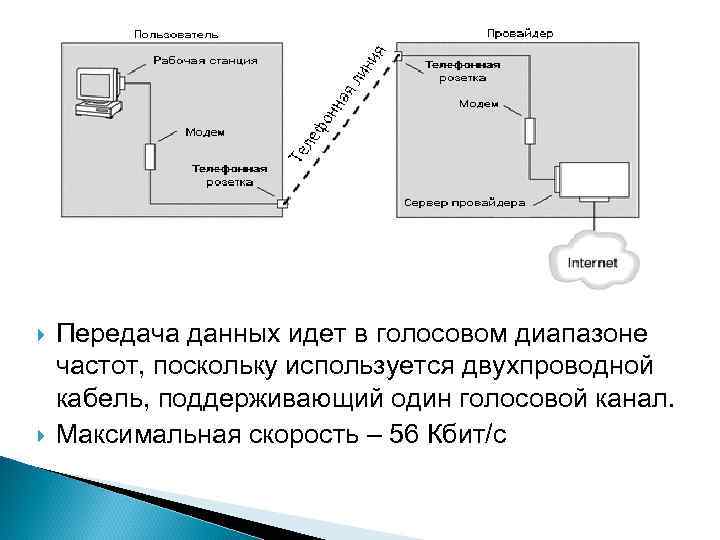 Пользователь

Рабочая станция

Модем

Телефонная розетка

Телефонная линия

Провайдер

Телефонная розетка

Модем

Сервер провайдера

Internet

Передача данных идет в голосовом диапазоне частот, поскольку используется двухпроводной кабель, поддерживающий один голосовой канал.

Максимальная скорость – 56 Кбит/с